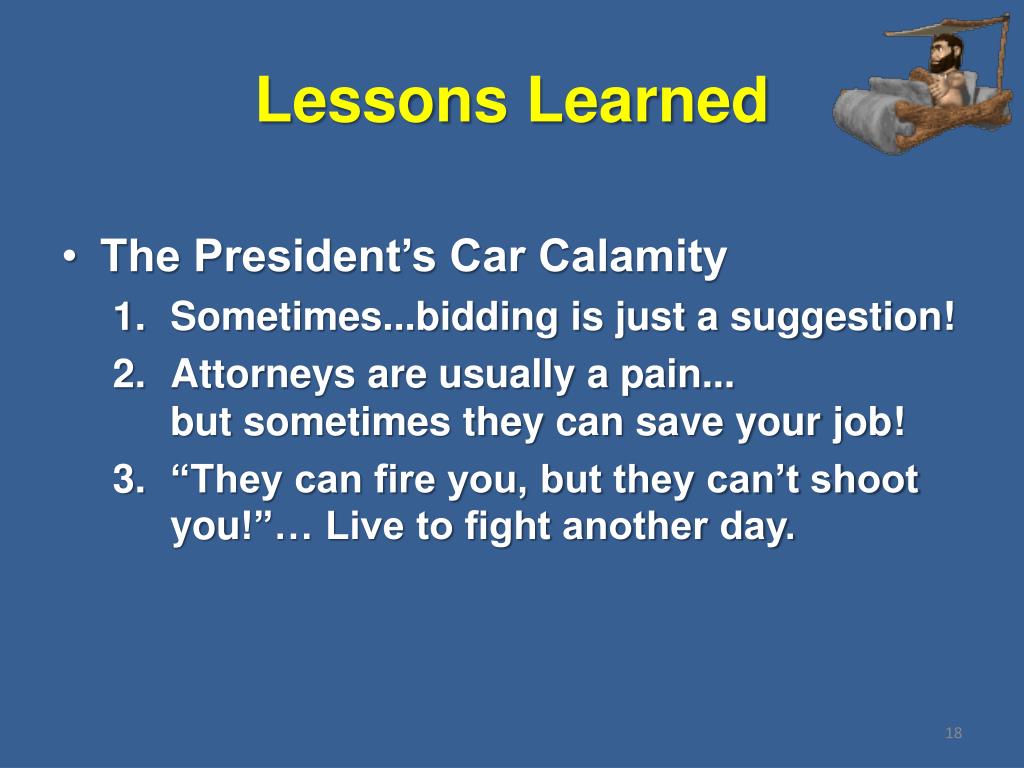 Lessons Learned

• The President’s Car Calamity
1. Sometimes...bidding is just a suggestion!
2. Attorneys are usually a pain...
but sometimes they can save your job!
3. “They can fire you, but they can’t shoot you!”… Live to fight another day.

18